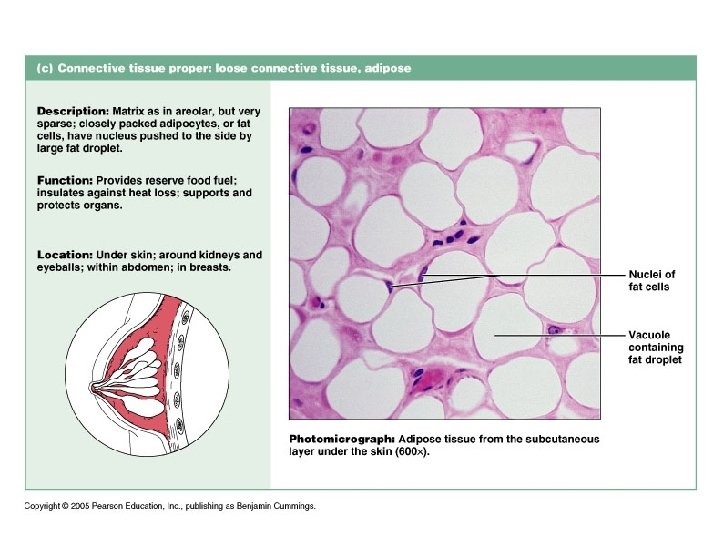 (c) Connective tissue proper: loose connective tissue, adipose

Description: Matrix as in areolar, but very sparse; closely packed adipocytes, or fat cells, have nucleus pushed to the side by large fat droplet.

Function: Provides reserve food fuel; insulates against heat loss; supports and protects organs.

Location: Under skin; around kidneys and eyeballs; within abdomen; in breasts.

Nuclei of fat cells

Vacuole containing fat droplet

Photomicrograph: Adipose tissue from the subcutaneous layer under the skin (600×).

Copyright © 2005 Pearson Education, Inc., publishing as Benjamin Cummings.